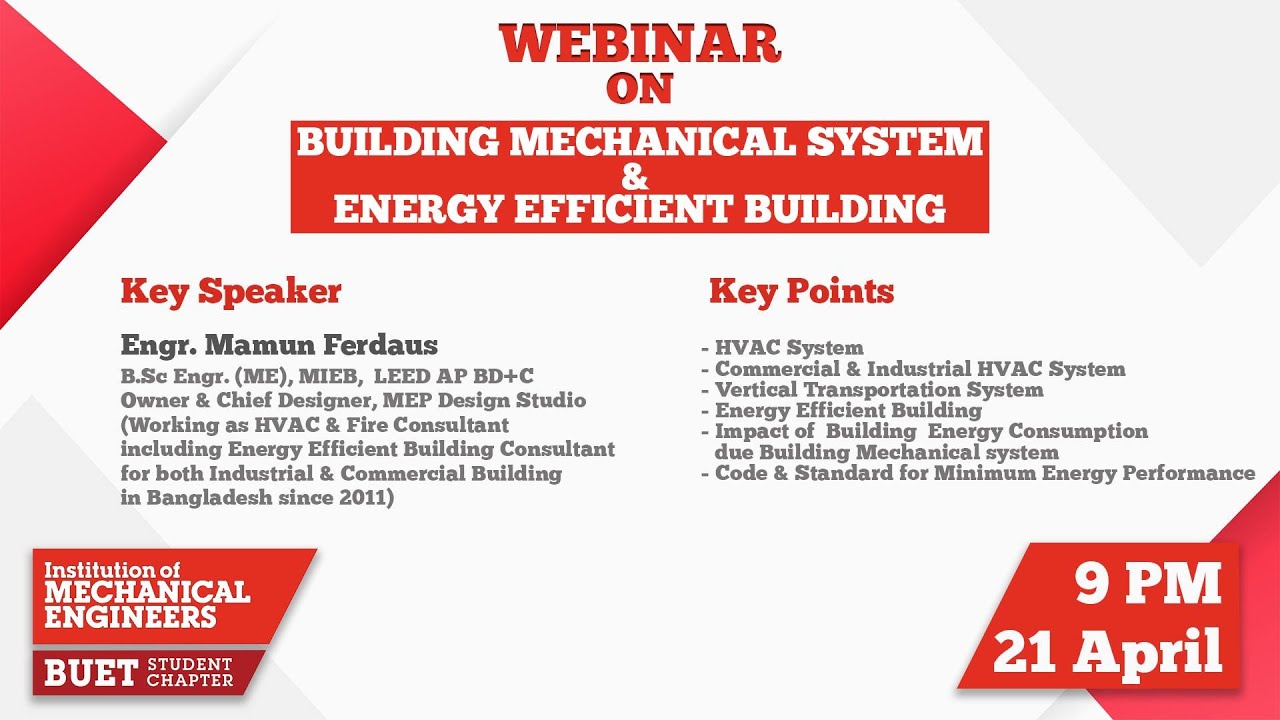 WEBINAR
ON

BUILDING MECHANICAL SYSTEM
&
ENERGY EFFICIENT BUILDING

Key Speaker

Engr. Mamun Ferdaus
B.Sc Engr. (ME), MIEB, LEED AP BD+C
Owner & Chief Designer, MEP Design Studio
(Working as HVAC & Fire Consultant including Energy Efficient Building Consultant for both Industrial & Commercial Building in Bangladesh since 2011)

Key Points

- HVAC System
- Commercial & Industrial HVAC System
- Vertical Transportation System
- Energy Efficient Building
- Impact of Building Energy Consumption due Building Mechanical system
- Code & Standard for Minimum Energy Performance

Institution of
MECHANICAL
ENGINEERS
BUET STUDENT CHAPTER

9 PM
21 April